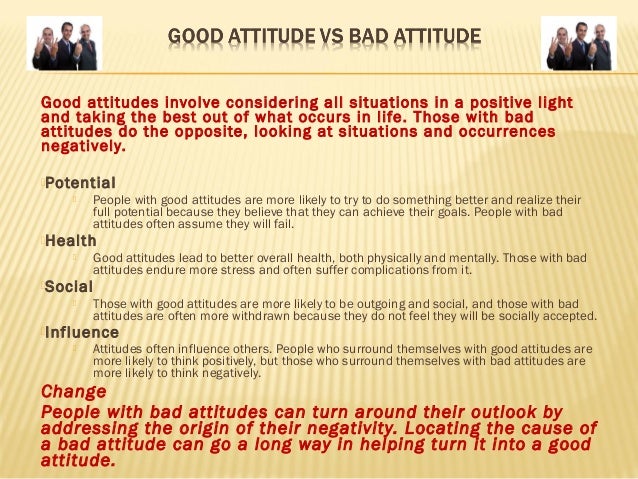 GOOD ATTITUDE VS BAD ATTITUDE

Good attitudes involve considering all situations in a positive light and taking the best out of what occurs in life. Those with bad attitudes do the opposite, looking at situations and occurrences negatively.

Potential

People with good attitudes are more likely to try to do something better and realize their full potential because they believe that they can achieve their goals. People with bad attitudes often assume they will fail.

Health

Good attitudes lead to better overall health, both physically and mentally. Those with bad attitudes endure more stress and often suffer complications from it.

Social

Those with good attitudes are more likely to be outgoing and social, and those with bad attitudes are often more withdrawn because they do not feel they will be socially accepted.

Influence

Attitudes often influence others. People who surround themselves with good attitudes are more likely to think positively, but those who surround themselves with bad attitudes are more likely to think negatively.

Change

People with bad attitudes can turn around their outlook by addressing the origin of their negativity. Locating the cause of a bad attitude can go a long way in helping turn it into a good attitude.